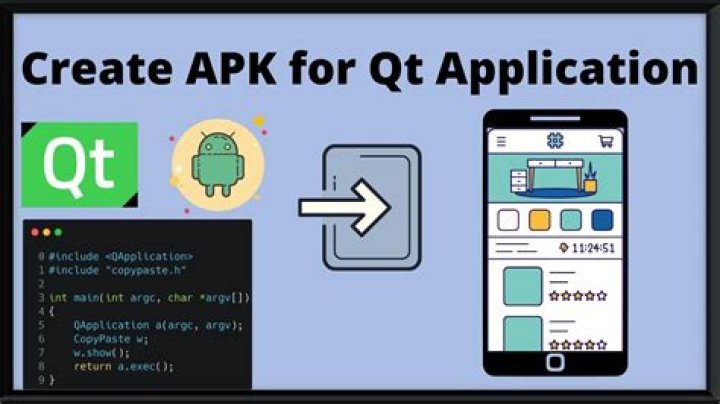 Create APK for Qt Application

Qt

0 #include <QApplication>
1 #include "copypaste.h"
2
3 int main(int argc, char *argv[])
4 {
5 QApplication a(argc, argv);
6 CopyPaste w;
7 w.show();
8 return a.exec();
9 }

11:24:51